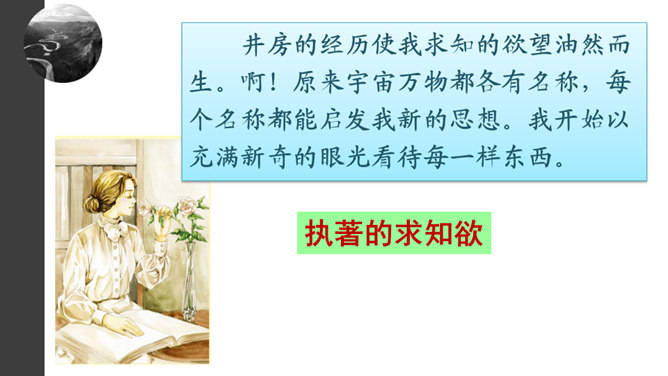 井房的经历使我求知的欲望油然而生。啊！原来宇宙万物都各有名称，每个名称都能启发我新的思想。我开始以充满新奇的眼光看待每一样东西。

执著的求知欲